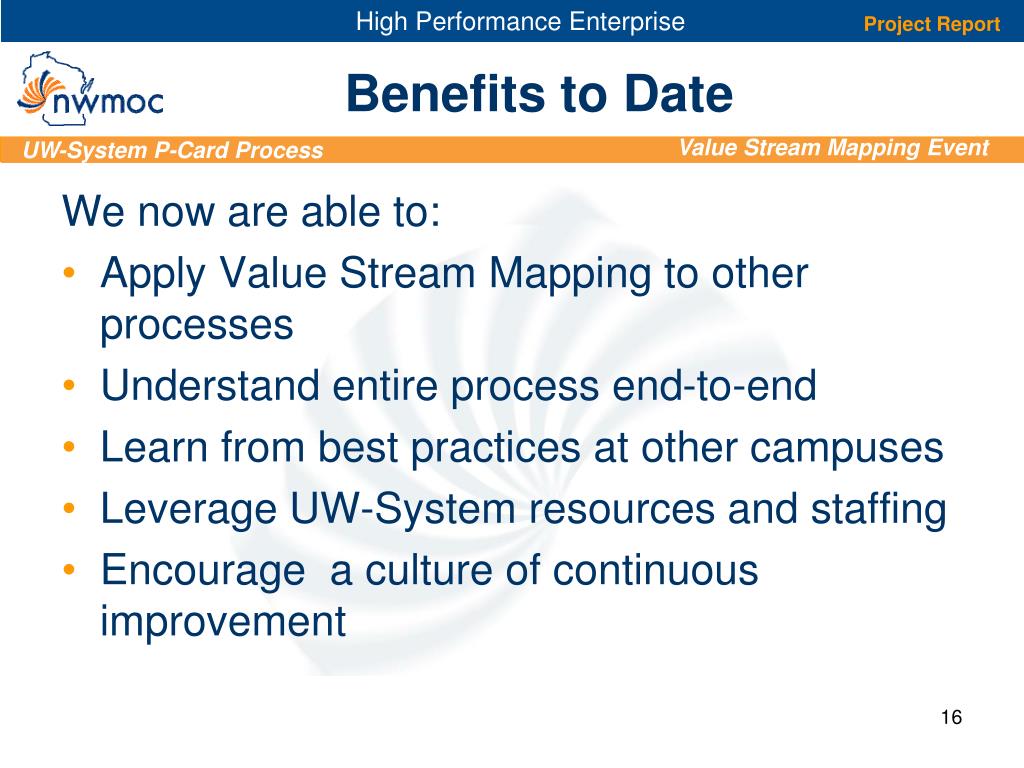 High Performance Enterprise

Project Report

nwmoc

Benefits to Date

UW-System P-Card Process

Value Stream Mapping Event

We now are able to:

• Apply Value Stream Mapping to other processes
• Understand entire process end-to-end
• Learn from best practices at other campuses
• Leverage UW-System resources and staffing
• Encourage a culture of continuous improvement

16